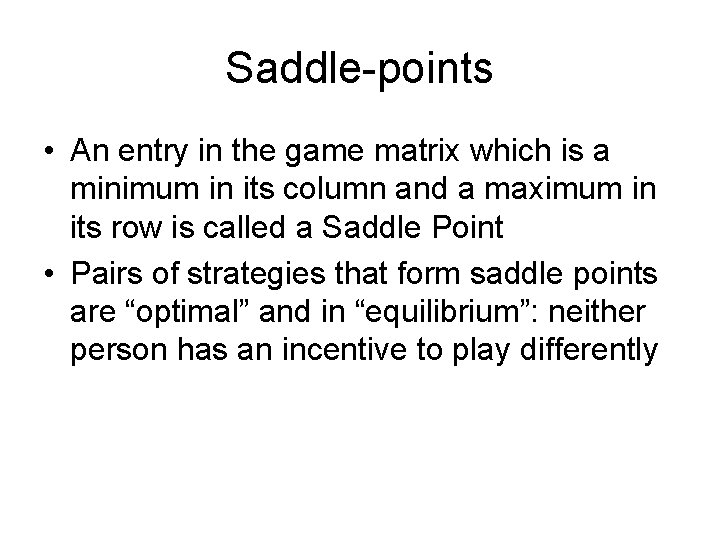 Saddle-points

• An entry in the game matrix which is a minimum in its column and a maximum in its row is called a Saddle Point

• Pairs of strategies that form saddle points are “optimal” and in “equilibrium”: neither person has an incentive to play differently